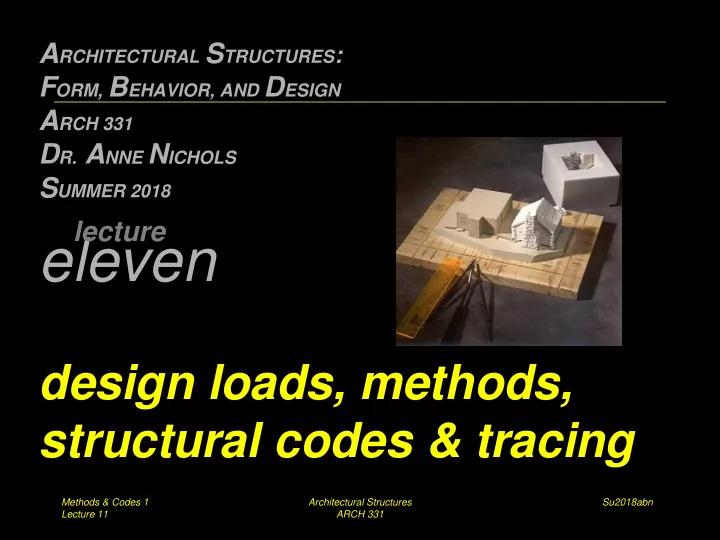 ARCHITECTURAL STRUCTURES:
FORM, BEHAVIOR, AND DESIGN
ARCH 331
DR. ANNE NICHOLS
SUMMER 2018

lecture
eleven

design loads, methods, structural codes & tracing

Methods & Codes 1
Lecture 11

Architectural Structures
ARCH 331

Su2018abn